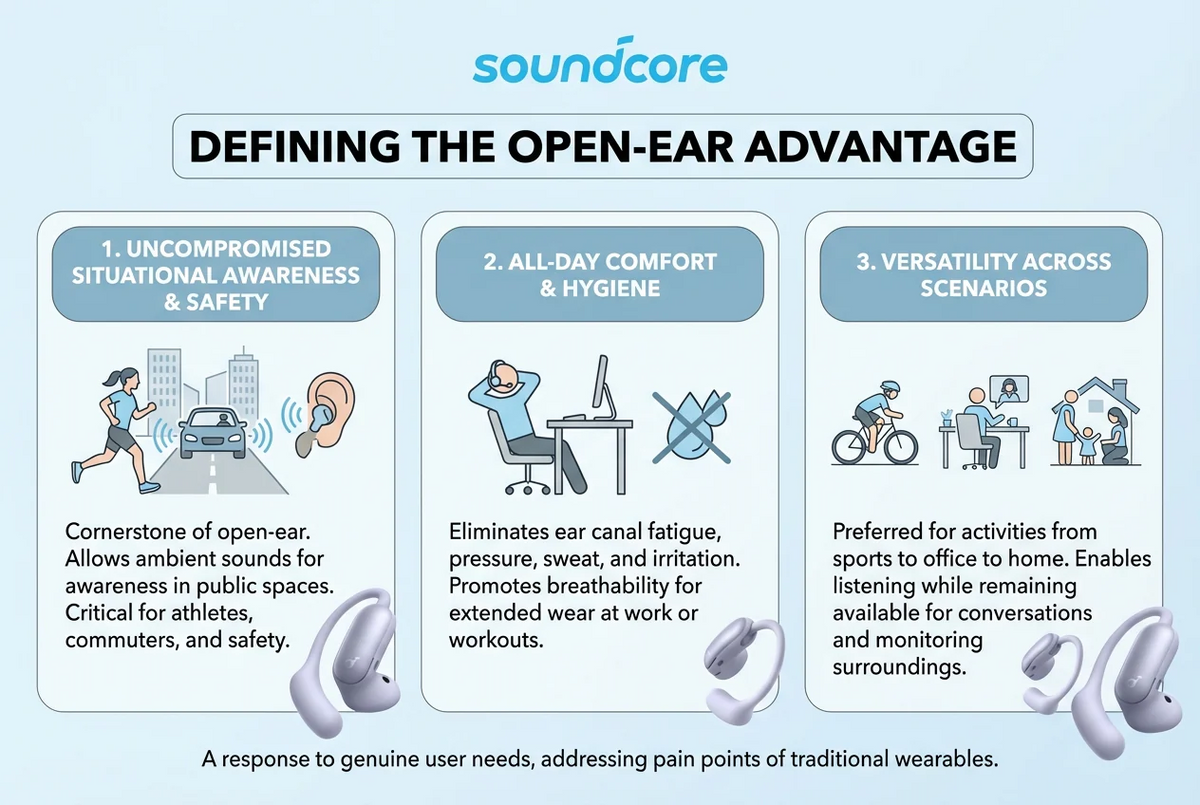 soundcore

DEFINING THE OPEN-EAR ADVANTAGE

1. UNCOMPROMISED SITUATIONAL AWARENESS & SAFETY

Cornerstone of open-ear. Allows ambient sounds for awareness in public spaces. Critical for athletes, commuters, and safety.

2. ALL-DAY COMFORT & HYGIENE

Eliminates ear canal fatigue, pressure, sweat, and irritation. Promotes breathability for extended wear at work or workouts.

3. VERSATILITY ACROSS SCENARIOS

Preferred for activities from sports to office to home. Enables listening while remaining available for conversations and monitoring surroundings.

A response to genuine user needs, addressing pain points of traditional wearables.